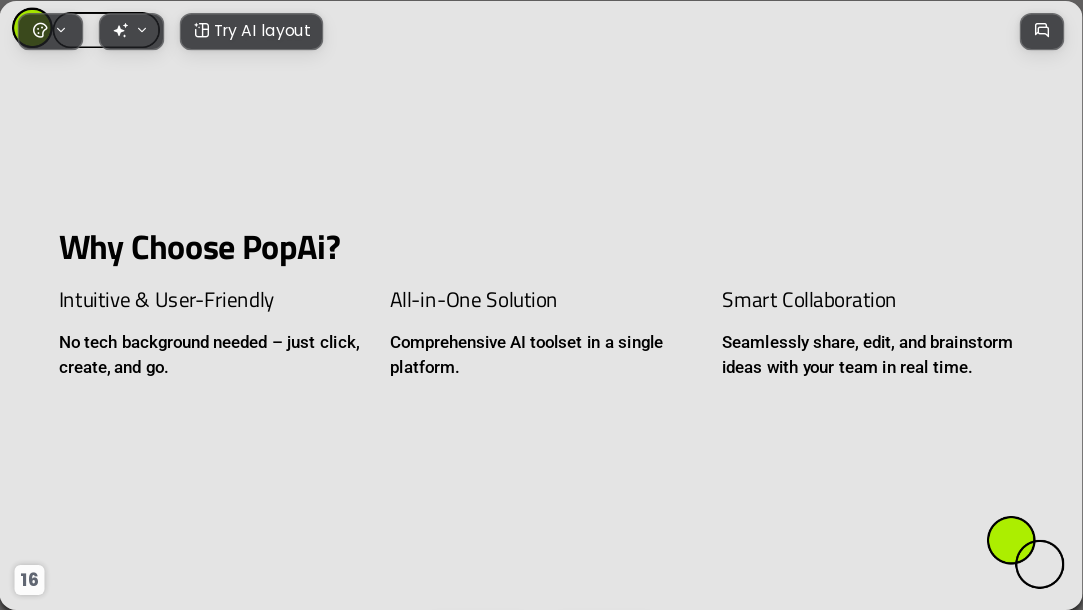 Try AI layout

Why Choose PopAi?

Intuitive & User-Friendly

No tech background needed – just click, create, and go.

All-in-One Solution

Comprehensive AI toolset in a single platform.

Smart Collaboration

Seamlessly share, edit, and brainstorm ideas with your team in real time.

16